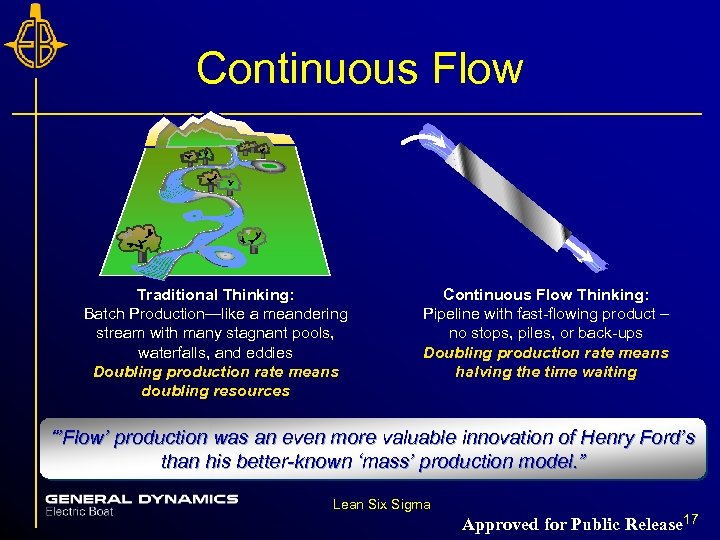 EB

Continuous Flow

Traditional Thinking:
Batch Production—like a meandering stream with many stagnant pools, waterfalls, and eddies
Doubling production rate means doubling resources

Continuous Flow Thinking:
Pipeline with fast-flowing product – no stops, piles, or back-ups
Doubling production rate means halving the time waiting

"'Flow' production was an even more valuable innovation of Henry Ford's than his better-known 'mass' production model."

GENERAL DYNAMICS
Electric Boat

Lean Six Sigma

Approved for Public Release 17